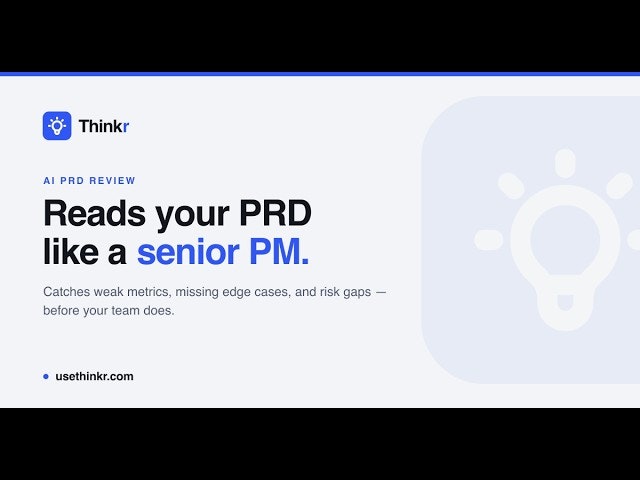 Thinkr

AI PRD REVIEW

Reads your PRD like a senior PM.

Catches weak metrics, missing edge cases, and risk gaps — before your team does.

usethinkr.com